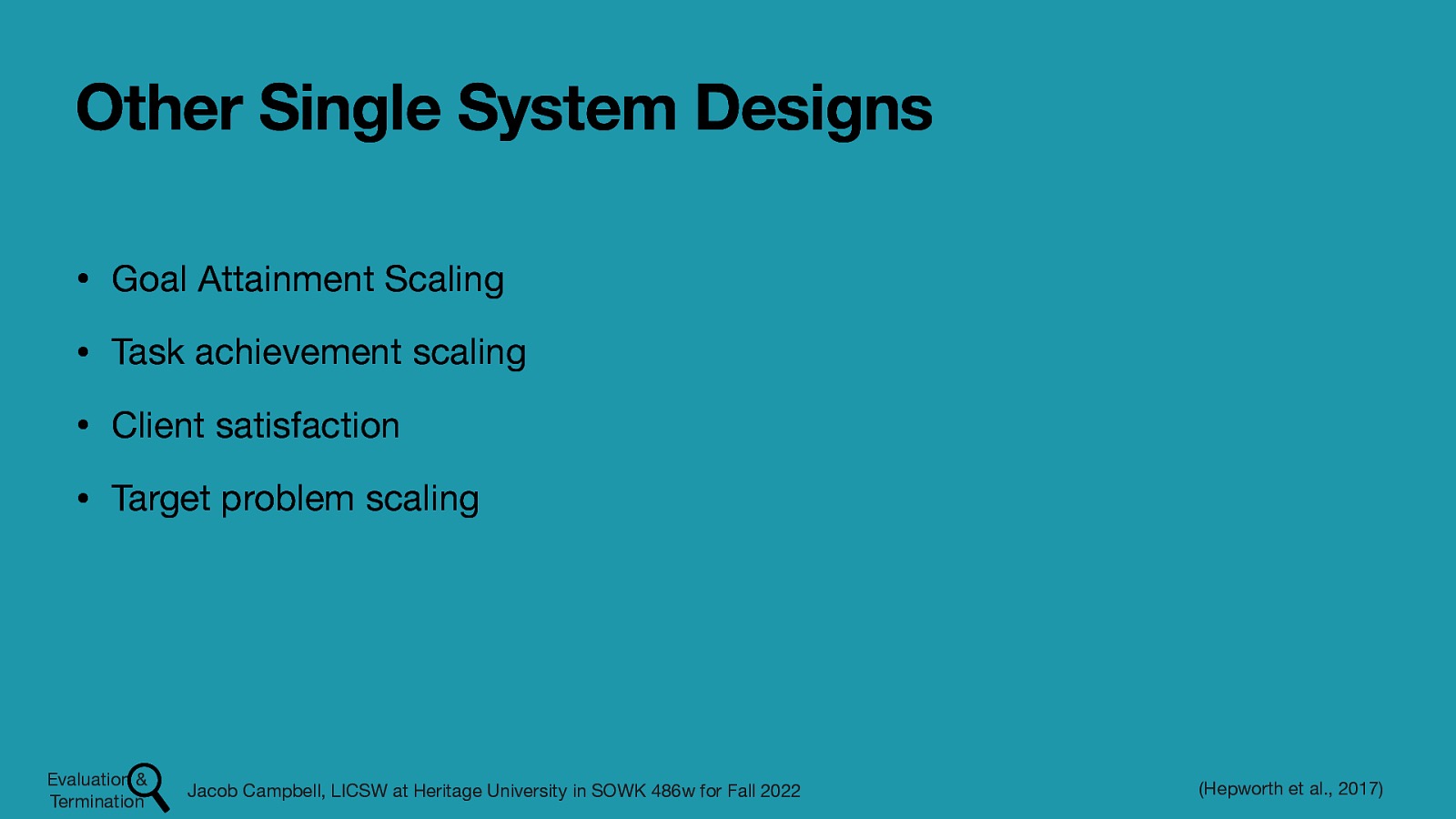 Other Single System Designs

• Goal Attainment Scaling

• Task achievement scaling

• Client satisfaction

• Target problem scaling

Evaluation & Termination

Jacob Campbell, LICSW at Heritage University in SOWK 486w for Fall 2022

(Hepworth et al., 2017)